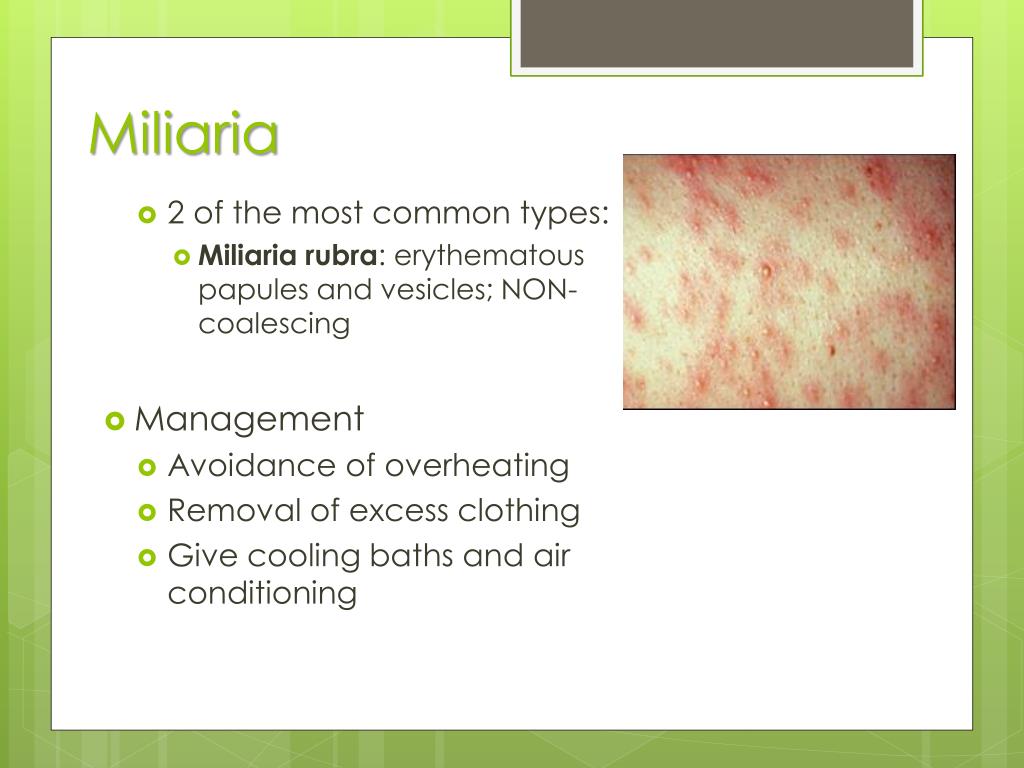 Miliaria

2 of the most common types:

Miliaria rubra: erythematous papules and vesicles; NON-coalescing

Management

Avoidance of overheating

Removal of excess clothing

Give cooling baths and air conditioning